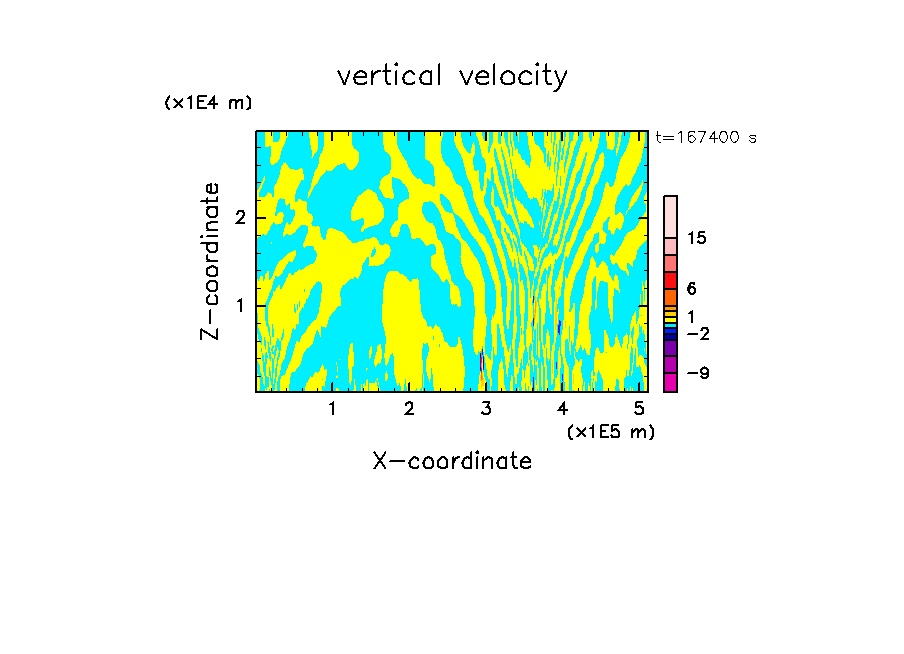 vertical velocity

(x1E4 m)

t=167400 s

Z-coordinate

2

1

15

6

1

−2

−9

1 2 3 4 5

(x1E5 m)

X-coordinate